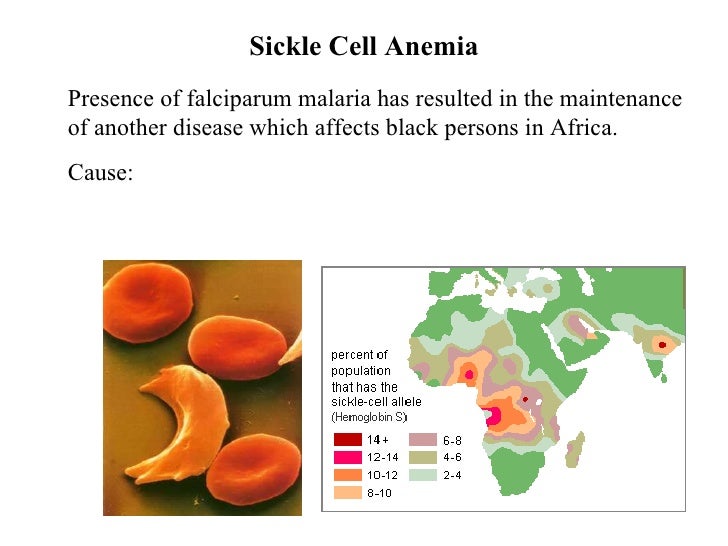 Sickle Cell Anemia

Presence of falciparum malaria has resulted in the maintenance of another disease which affects black persons in Africa.

Cause:

percent of population that has the sickle-cell allele (Hemoglobin S)

14+
12-14
10-12
8-10
6-8
4-6
2-4